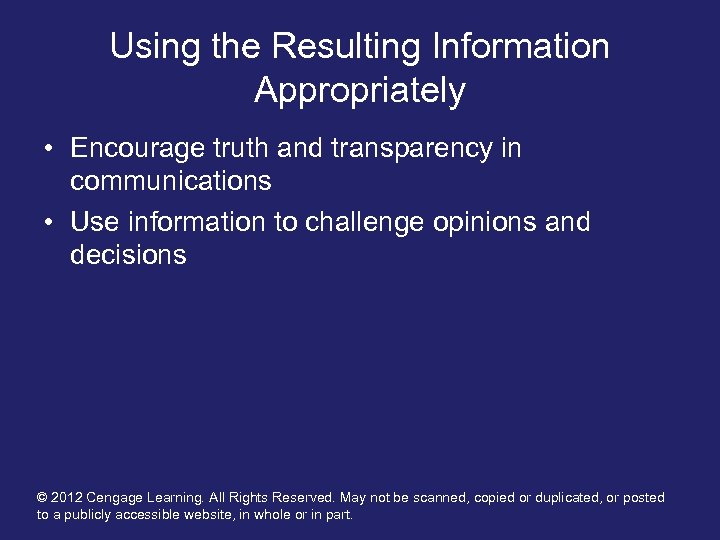 Using the Resulting Information Appropriately

• Encourage truth and transparency in communications
• Use information to challenge opinions and decisions

© 2012 Cengage Learning. All Rights Reserved. May not be scanned, copied or duplicated, or posted to a publicly accessible website, in whole or in part.